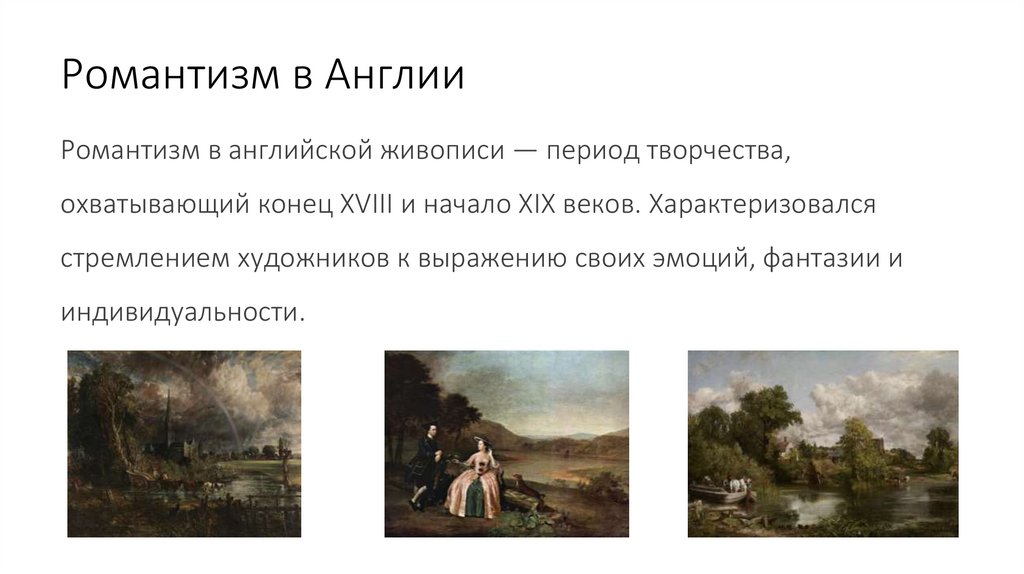 Романтизм в Англии

Романтизм в английской живописи — период творчества, охватывающий конец XVIII и начало XIX веков. Характеризовался стремлением художников к выражению своих эмоций, фантазии и индивидуальности.